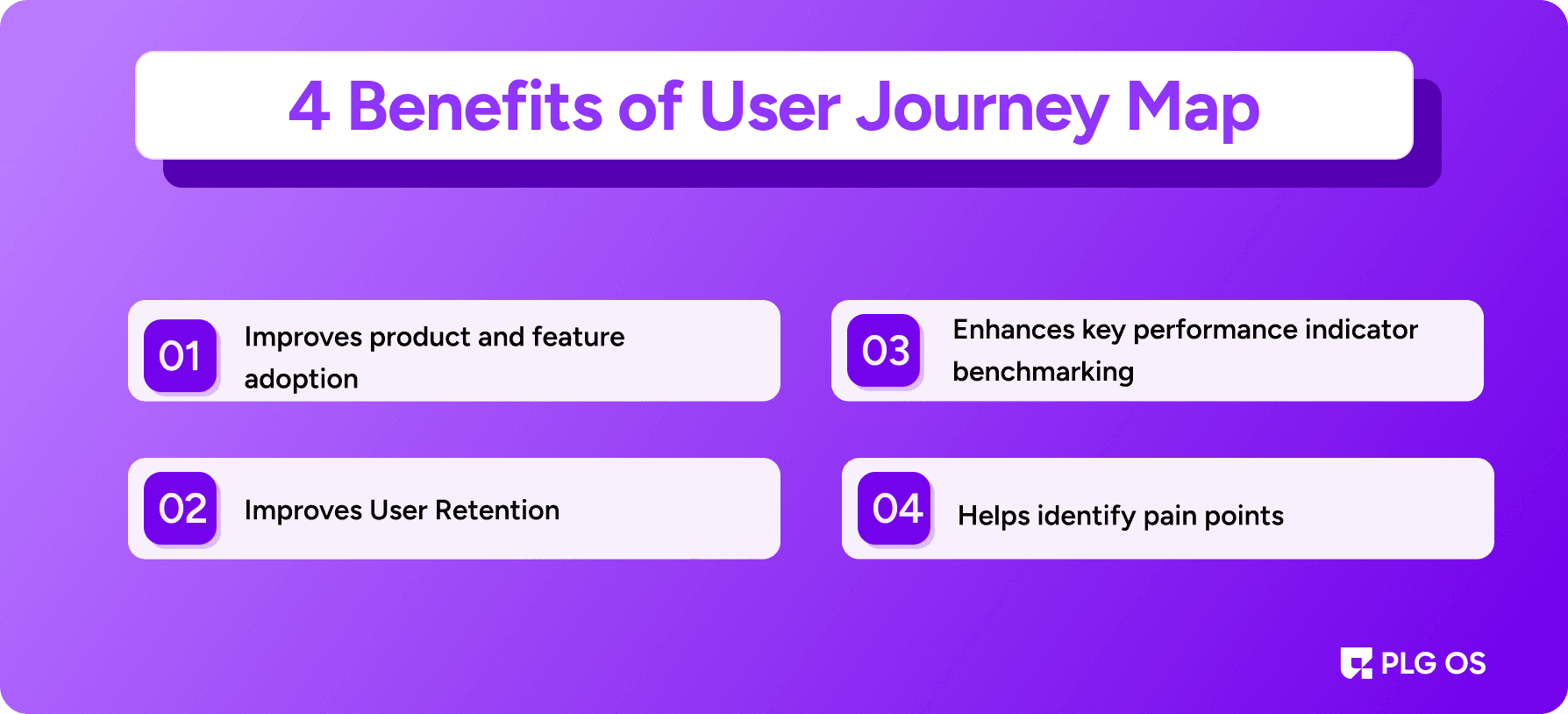 4 Benefits of User Journey Map

01 Improves product and feature adoption

02 Improves User Retention

03 Enhances key performance indicator benchmarking

04 Helps identify pain points

PLG OS